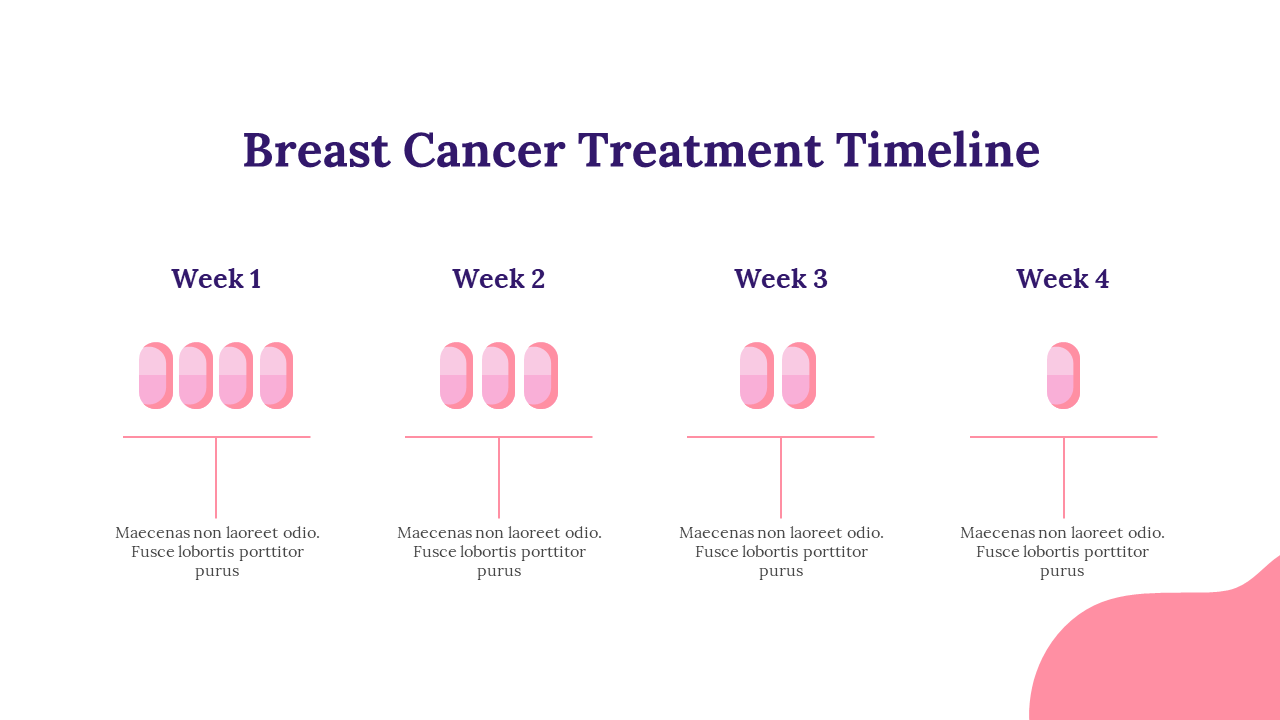 Breast Cancer Treatment Timeline

Week 1

Maecenas non laoreet odio. Fusce lobortis porttitor purus

Week 2

Maecenas non laoreet odio. Fusce lobortis porttitor purus

Week 3

Maecenas non laoreet odio. Fusce lobortis porttitor purus

Week 4

Maecenas non laoreet odio. Fusce lobortis porttitor purus